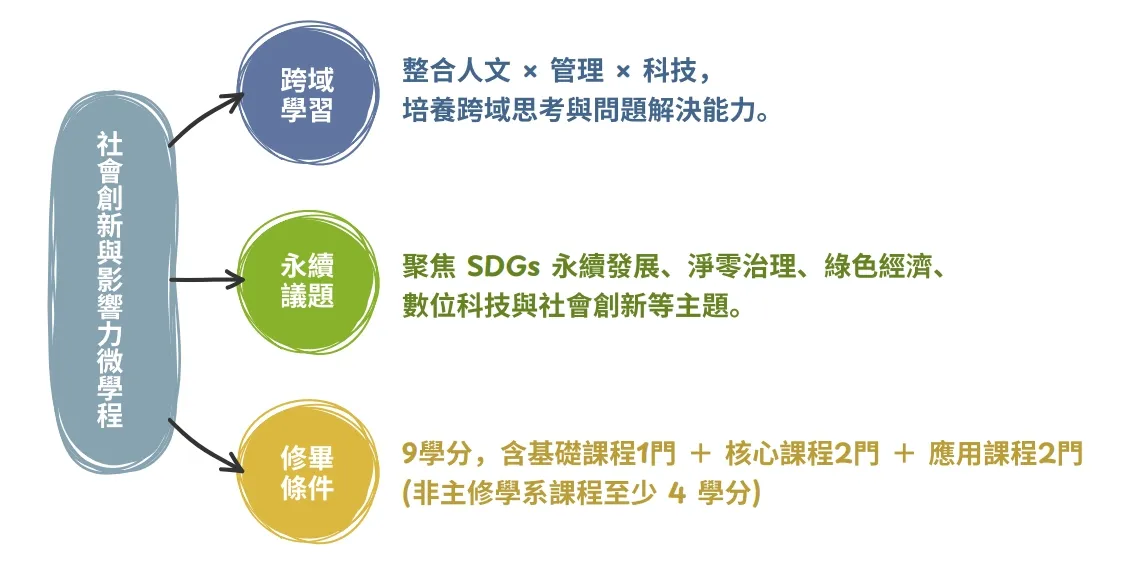 社會創新與影響力微學程

跨域學習

整合人文 × 管理 × 科技，
培養跨域思考與問題解決能力。

永續議題

聚焦 SDGs 永續發展、淨零治理、綠色經濟、
數位科技與社會創新等主題。

修畢條件

9學分，含基礎課程1門 ＋ 核心課程2門 ＋ 應用課程2門
(非主修學系課程至少 4 學分)